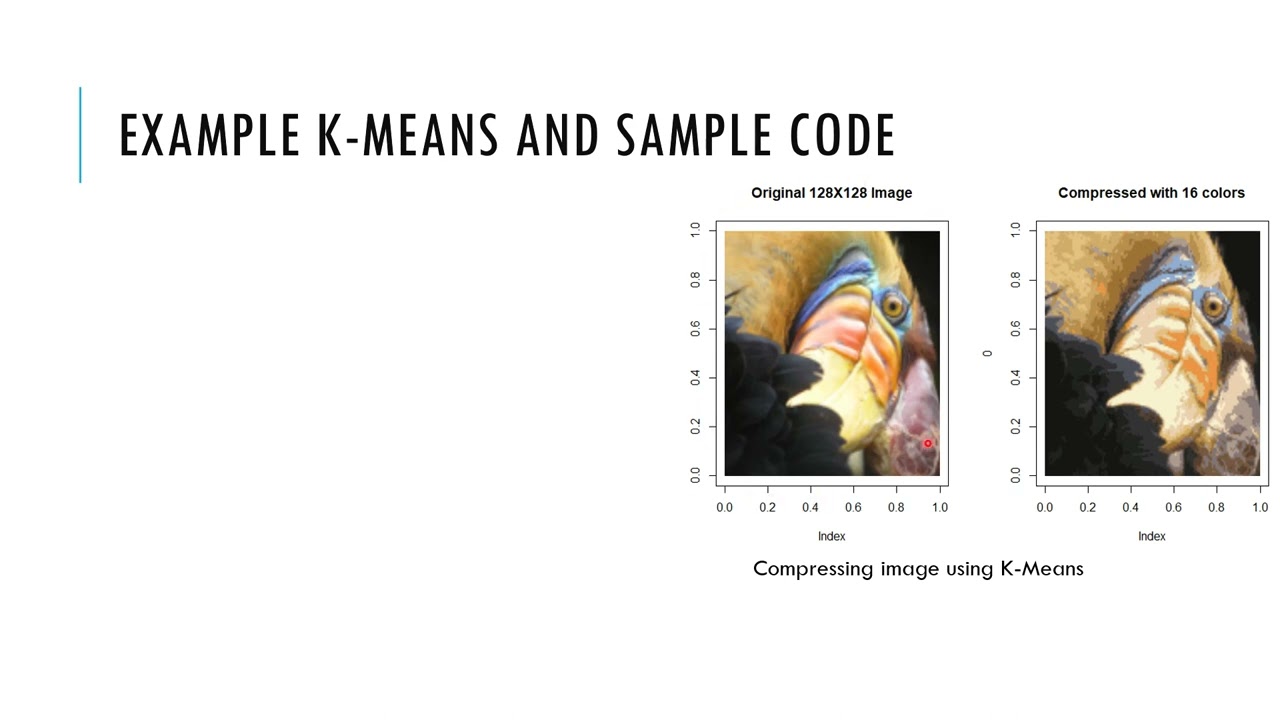 EXAMPLE K-MEANS AND SAMPLE CODE

Original 128X128 Image

1.0
0.8
0.6
0.4
0.2
0.0

0.0 0.2 0.4 0.6 0.8 1.0

Index

Compressed with 16 colors

0

1.0
0.8
0.6
0.4
0.2
0.0

0.0 0.2 0.4 0.6 0.8 1.0

Index

Compressing image using K-Means